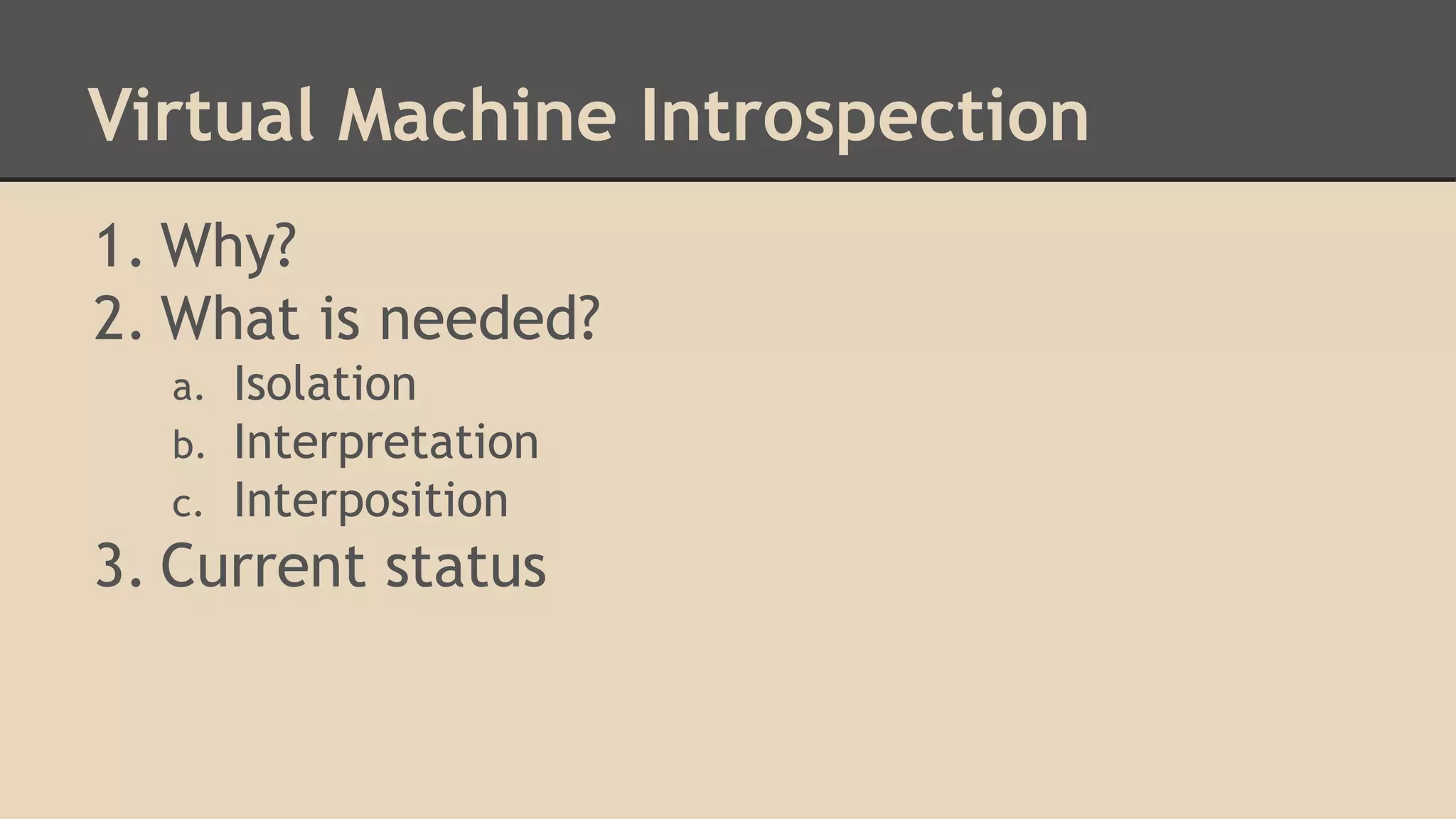 Virtual Machine Introspection

1. Why?
2. What is needed?
a. Isolation
b. Interpretation
c. Interposition
3. Current status